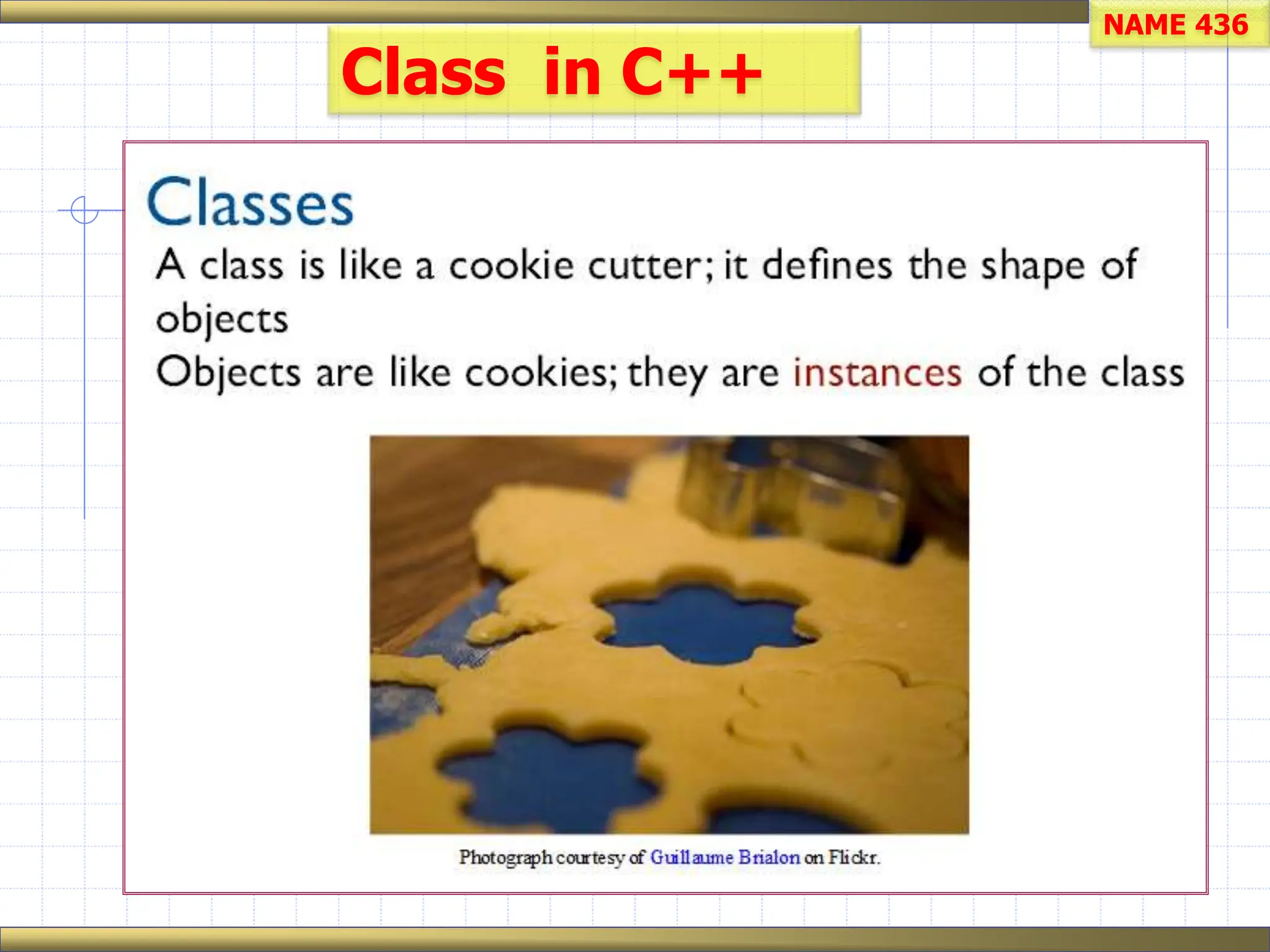 NAME 436

Class in C++

Classes

A class is like a cookie cutter; it defines the shape of objects

Objects are like cookies; they are instances of the class

Photograph courtesy of Guillaume Brialon on Flickr.